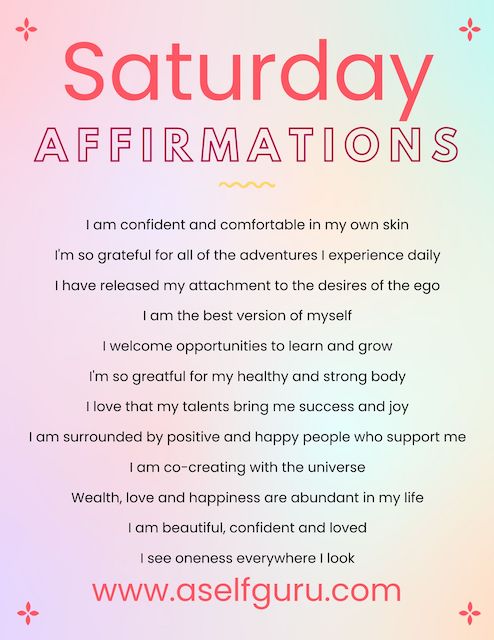 Saturday
AFFIRMATIONS

I am confident and comfortable in my own skin

I'm so grateful for all of the adventures I experience daily

I have released my attachment to the desires of the ego

I am the best version of myself

I welcome opportunities to learn and grow

I'm so greatful for my healthy and strong body

I love that my talents bring me success and joy

I am surrounded by positive and happy people who support me

I am co-creating with the universe

Wealth, love and happiness are abundant in my life

I am beautiful, confident and loved

I see oneness everywhere I look

www.aselfguru.com